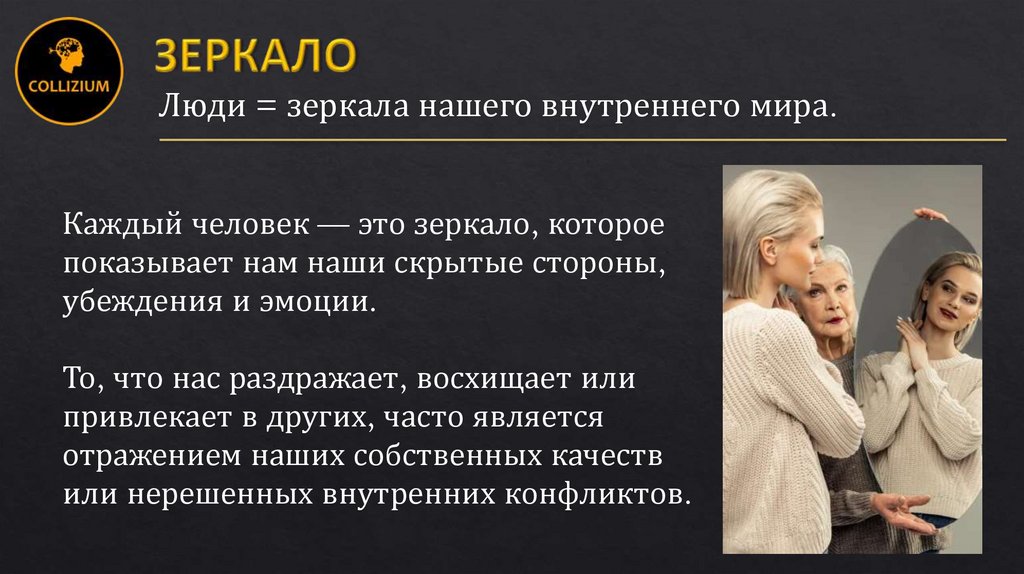 COLLIZIUM

ЗЕРКАЛО

Люди = зеркала нашего внутреннего мира.

Каждый человек — это зеркало, которое показывает нам наши скрытые стороны, убеждения и эмоции.

То, что нас раздражает, восхищает или привлекает в других, часто является отражением наших собственных качеств или нерешенных внутренних конфликтов.